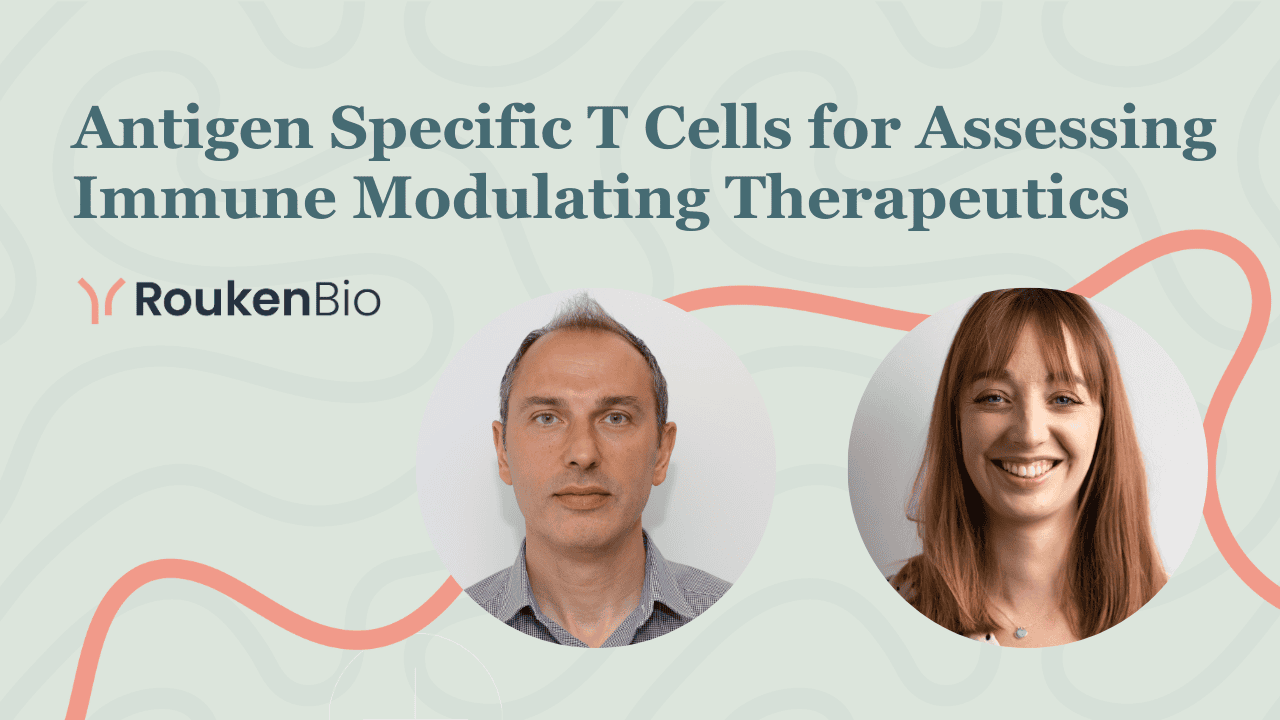 Antigen Specific T Cells for Assessing Immune Modulating Therapeutics

RoukenBio